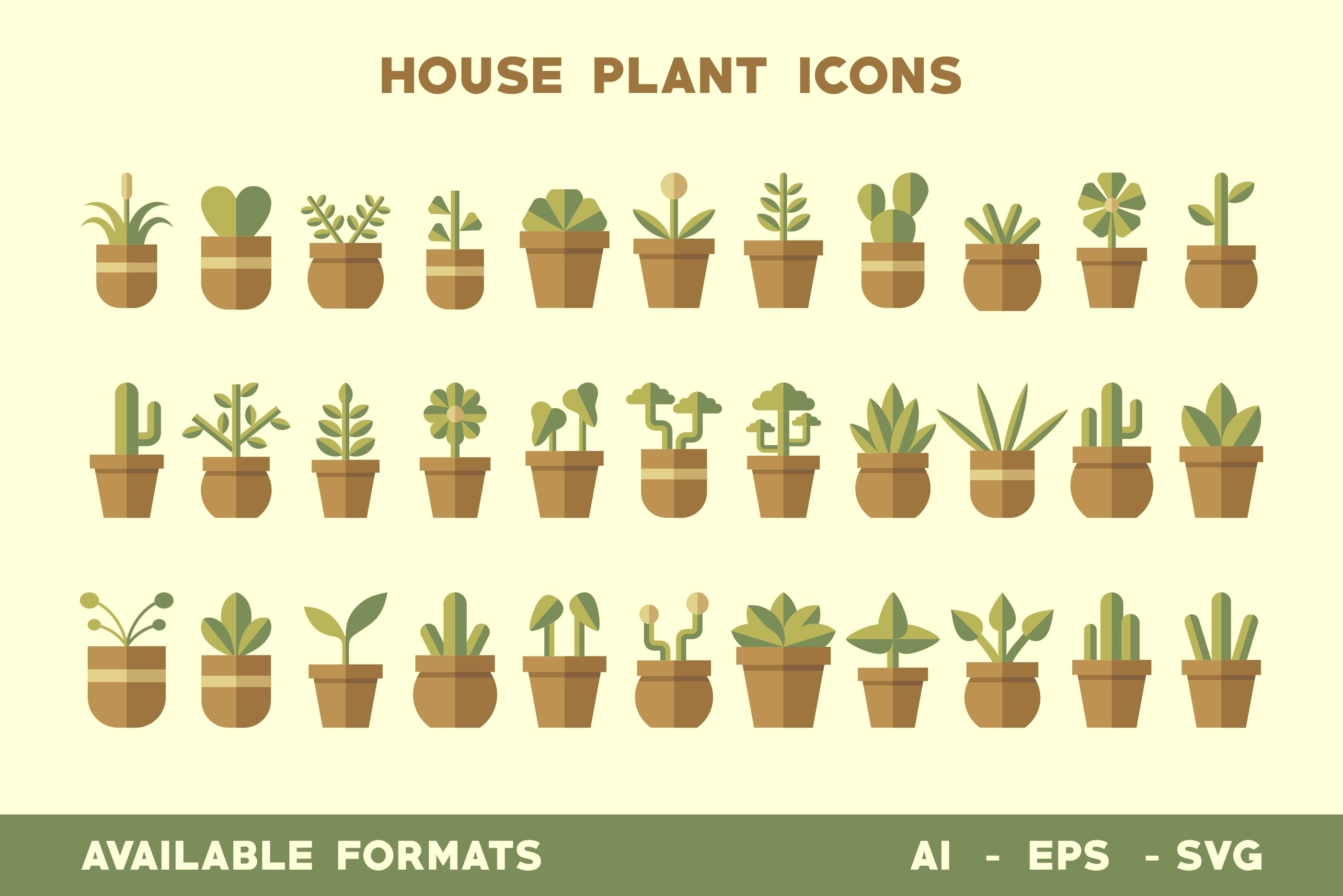 HOUSE PLANT ICONS

AVAILABLE FORMATS

AI - EPS - SVG